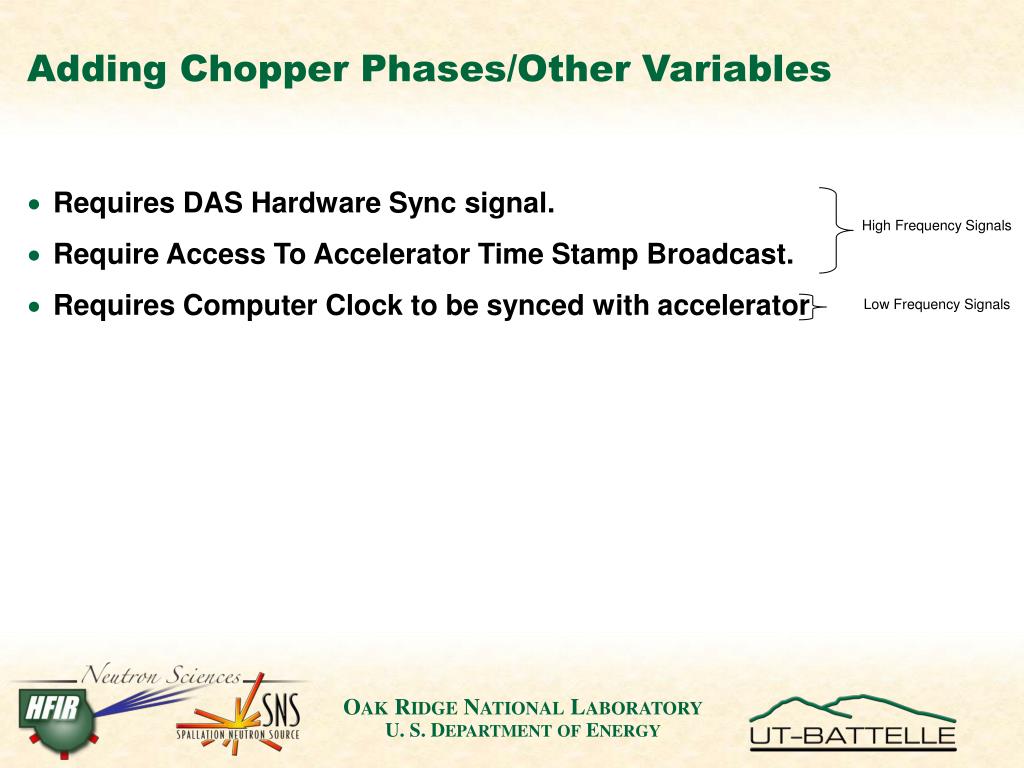 Adding Chopper Phases/Other Variables

• Requires DAS Hardware Sync signal.
• Require Access To Accelerator Time Stamp Broadcast.
• Requires Computer Clock to be synced with accelerator

High Frequency Signals

Low Frequency Signals

Neutron Sciences

HFIR

SNS
SPALLATION NEUTRON SOURCE

OAK RIDGE NATIONAL LABORATORY
U. S. DEPARTMENT OF ENERGY

UT-BATTELLE